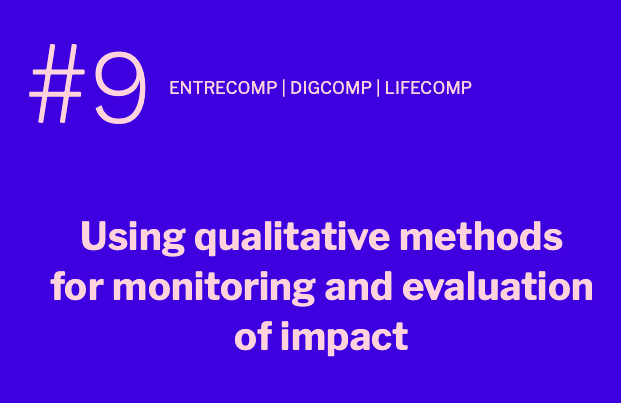 #9 ENTRECOMP | DIGCOMP | LIFECOMP

Using qualitative methods for monitoring and evaluation of impact